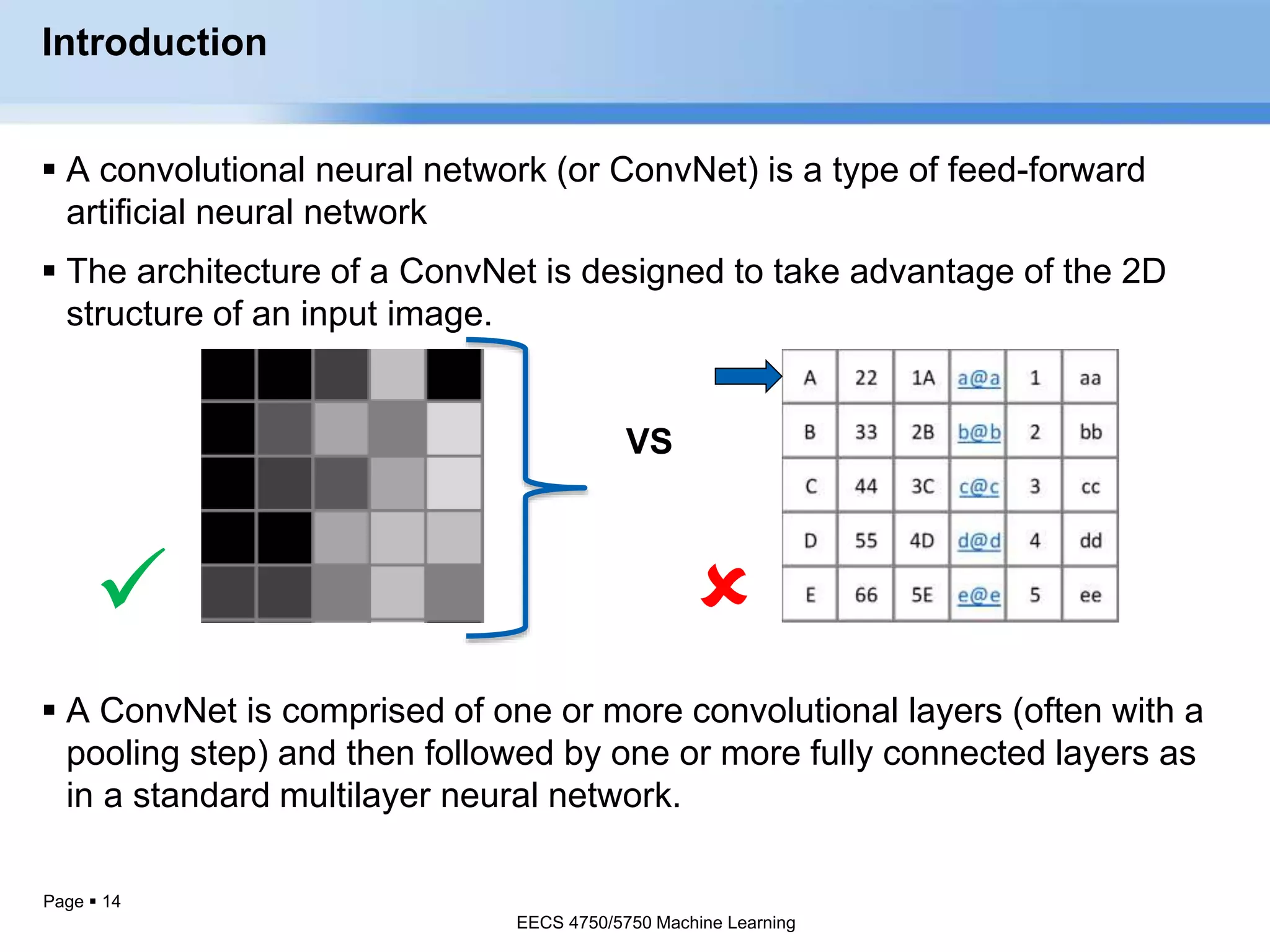 Introduction

▪ A convolutional neural network (or ConvNet) is a type of feed-forward artificial neural network

▪ The architecture of a ConvNet is designed to take advantage of the 2D structure of an input image.

VS

| A | 22 | 1A | a@a | 1 | aa |
|---|---|---|---|---|---|
| B | 33 | 2B | b@b | 2 | bb |
| C | 44 | 3C | c@c | 3 | cc |
| D | 55 | 4D | d@d | 4 | dd |
| E | 66 | 5E | e@e | 5 | ee |

▪ A ConvNet is comprised of one or more convolutional layers (often with a pooling step) and then followed by one or more fully connected layers as in a standard multilayer neural network.

Page ▪ 14

EECS 4750/5750 Machine Learning